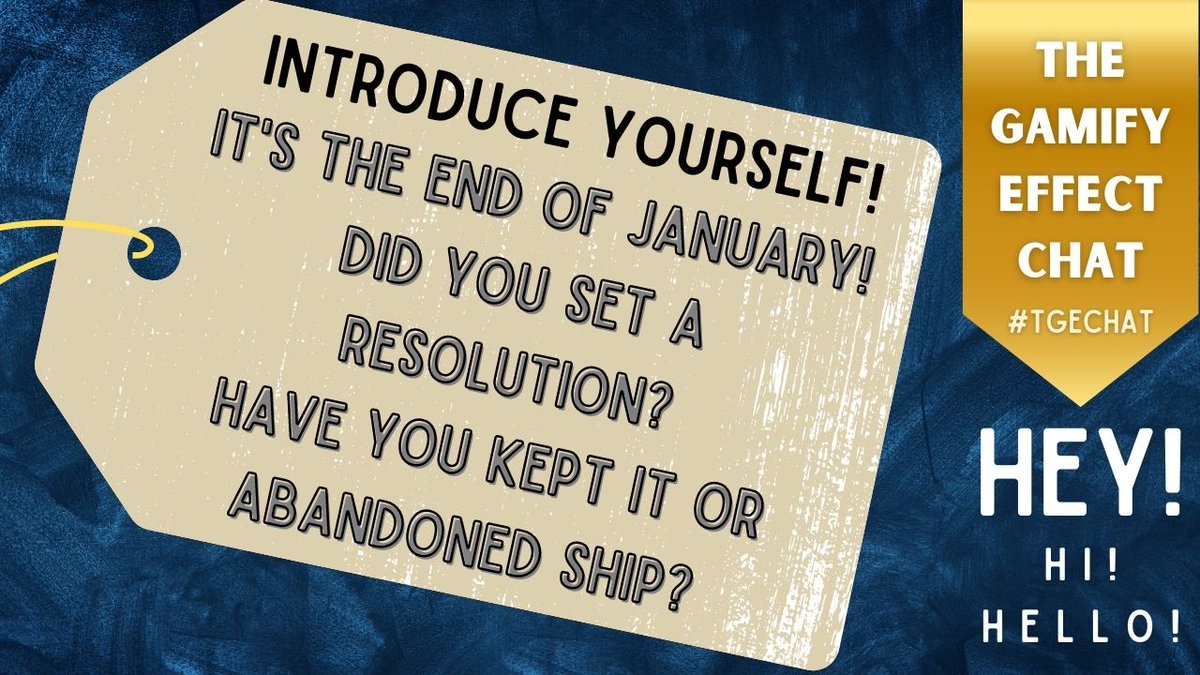 INTRODUCE YOURSELF!
IT'S THE END OF JANUARY!
DID YOU SET A RESOLUTION?
HAVE YOU KEPT IT OR ABANDONED SHIP?

THE GAMIFY EFFECT CHAT
#TGECHAT

HEY!
HI!
HELLO!